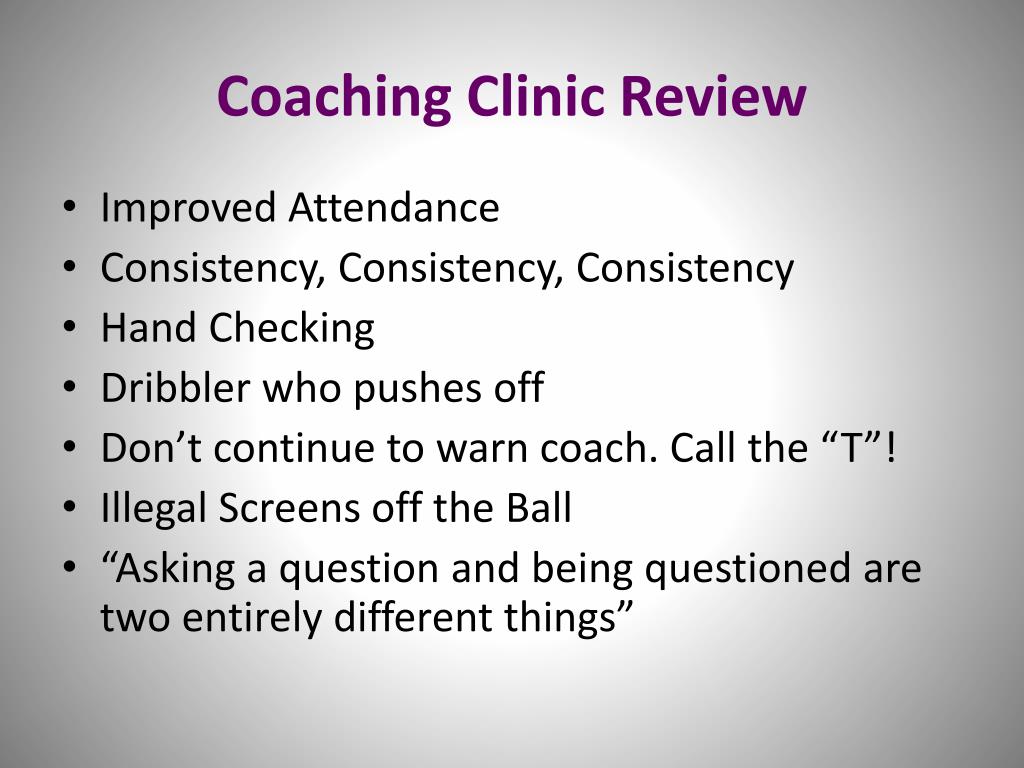 Coaching Clinic Review

• Improved Attendance
• Consistency, Consistency, Consistency
• Hand Checking
• Dribbler who pushes off
• Don’t continue to warn coach. Call the “T”!
• Illegal Screens off the Ball
• “Asking a question and being questioned are two entirely different things”